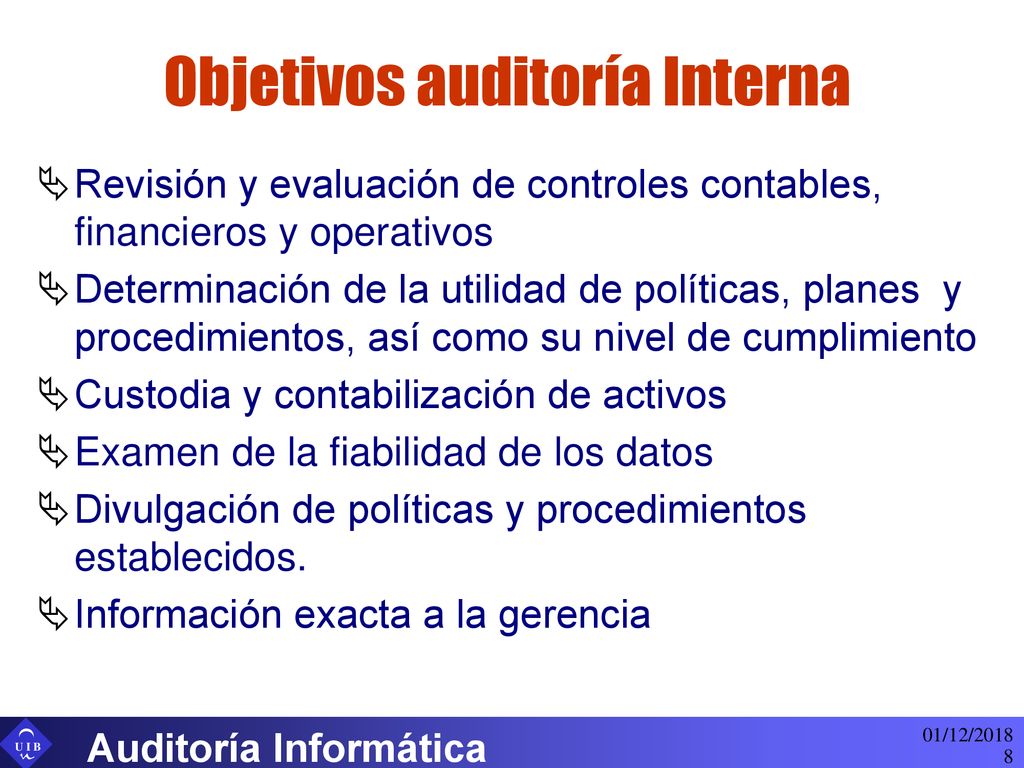 Objetivos auditoría Interna

Revisión y evaluación de controles contables, financieros y operativos

Determinación de la utilidad de políticas, planes y procedimientos, así como su nivel de cumplimiento

Custodia y contabilización de activos

Examen de la fiabilidad de los datos

Divulgación de políticas y procedimientos establecidos.

Información exacta a la gerencia

UIB

Auditoría Informática

01/12/2018
8